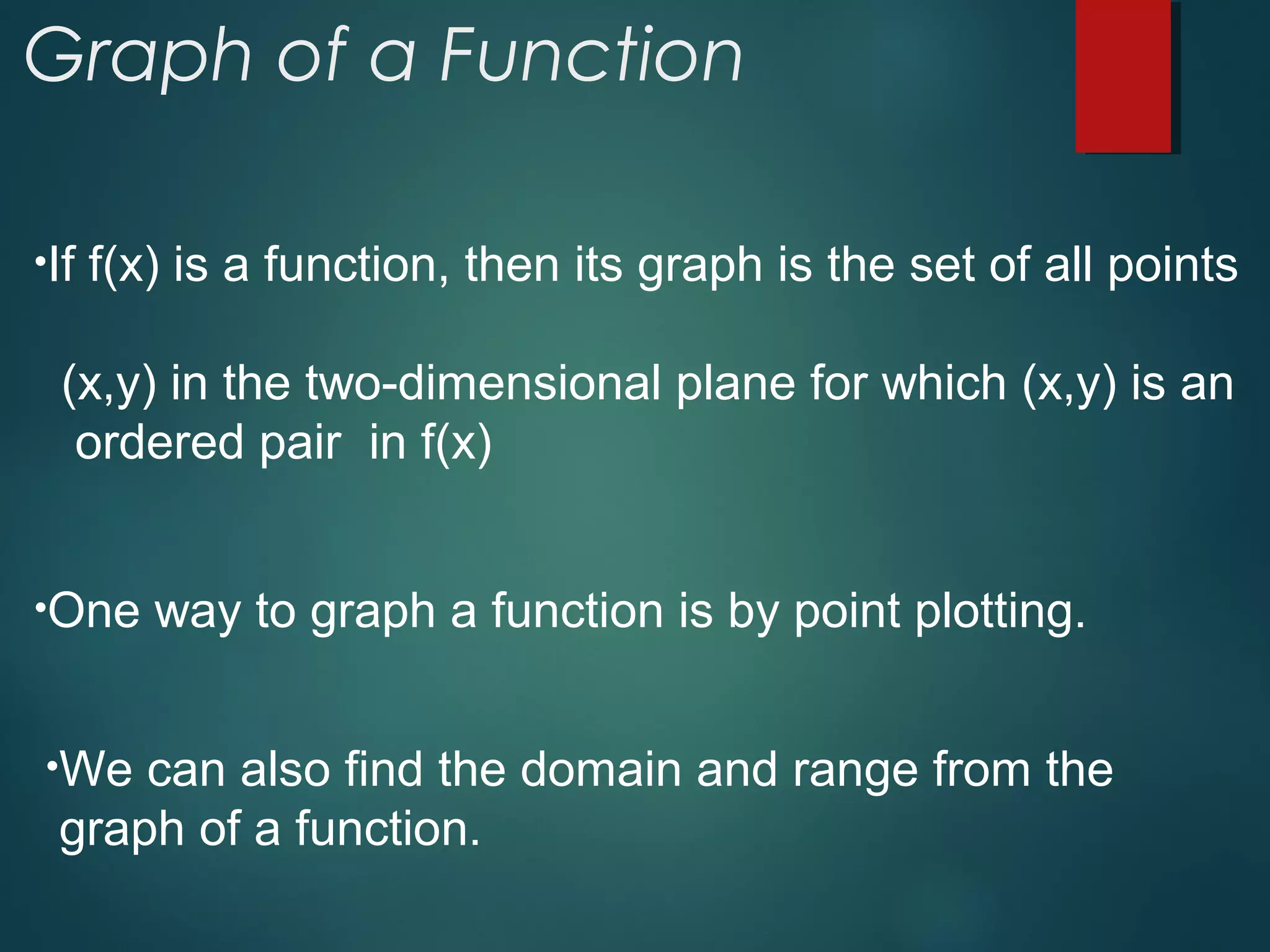 Graph of a Function

•If f(x) is a function, then its graph is the set of all points

(x,y) in the two-dimensional plane for which (x,y) is an ordered pair in f(x)

•One way to graph a function is by point plotting.

•We can also find the domain and range from the graph of a function.